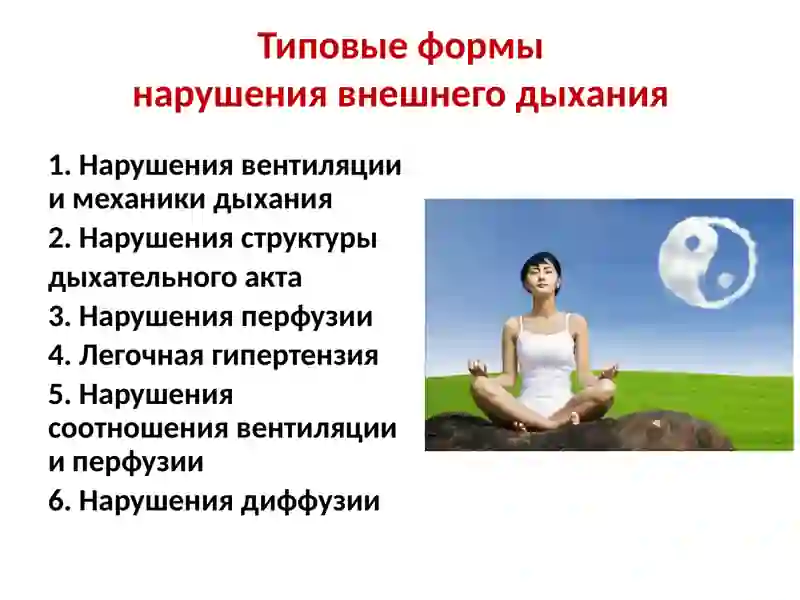 Типовые формы
нарушения внешнего дыхания

1. Нарушения вентиляции и механики дыхания

2. Нарушения структуры дыхательного акта

3. Нарушения перфузии

4. Легочная гипертензия

5. Нарушения соотношения вентиляции и перфузии

6. Нарушения диффузии